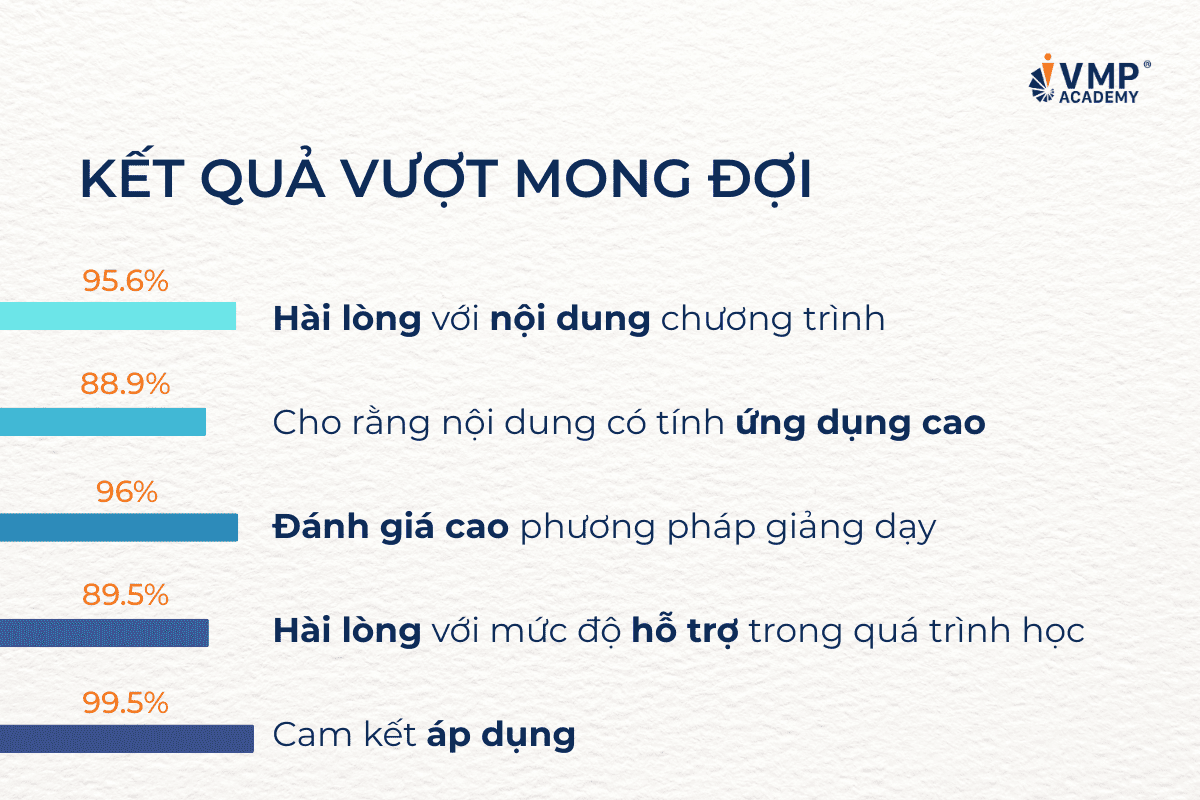 VMP®
ACADEMY

KẾT QUẢ VƯỢT MONG ĐỢI

95.6%
Hài lòng với nội dung chương trình

88.9%
Cho rằng nội dung có tính ứng dụng cao

96%
Đánh giá cao phương pháp giảng dạy

89.5%
Hài lòng với mức độ hỗ trợ trong quá trình học

99.5%
Cam kết áp dụng